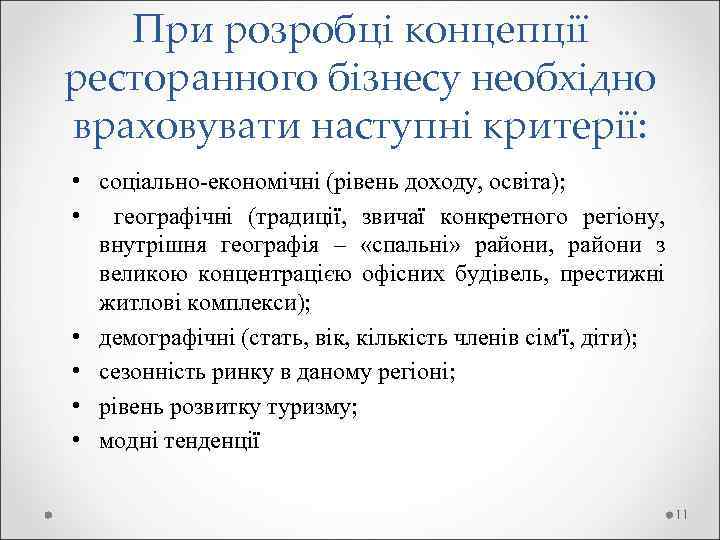 При розробці концепції ресторанного бізнесу необхідно враховувати наступні критерії:

• соціально-економічні (рівень доходу, освіта);
• географічні (традиції, звичаї конкретного регіону, внутрішня географія – «спальні» райони, райони з великою концентрацією офісних будівель, престижні житлові комплекси);
• демографічні (стать, вік, кількість членів сім'ї, діти);
• сезонність ринку в даному регіоні;
• рівень розвитку туризму;
• модні тенденції

11